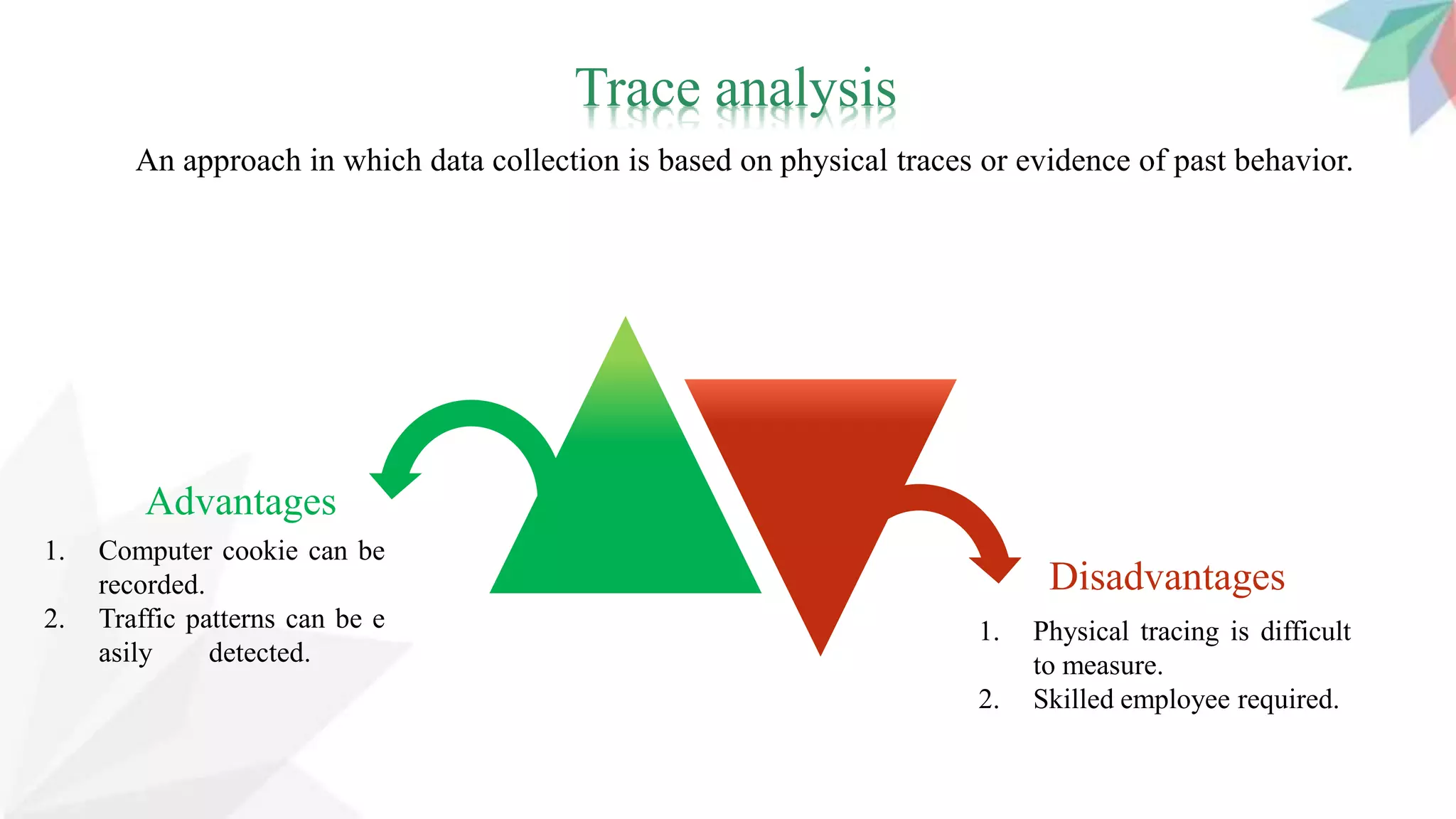 Trace analysis

An approach in which data collection is based on physical traces or evidence of past behavior.

Advantages

1. Computer cookie can be recorded.
2. Traffic patterns can be e asily detected.

Disadvantages

1. Physical tracing is difficult to measure.
2. Skilled employee required.